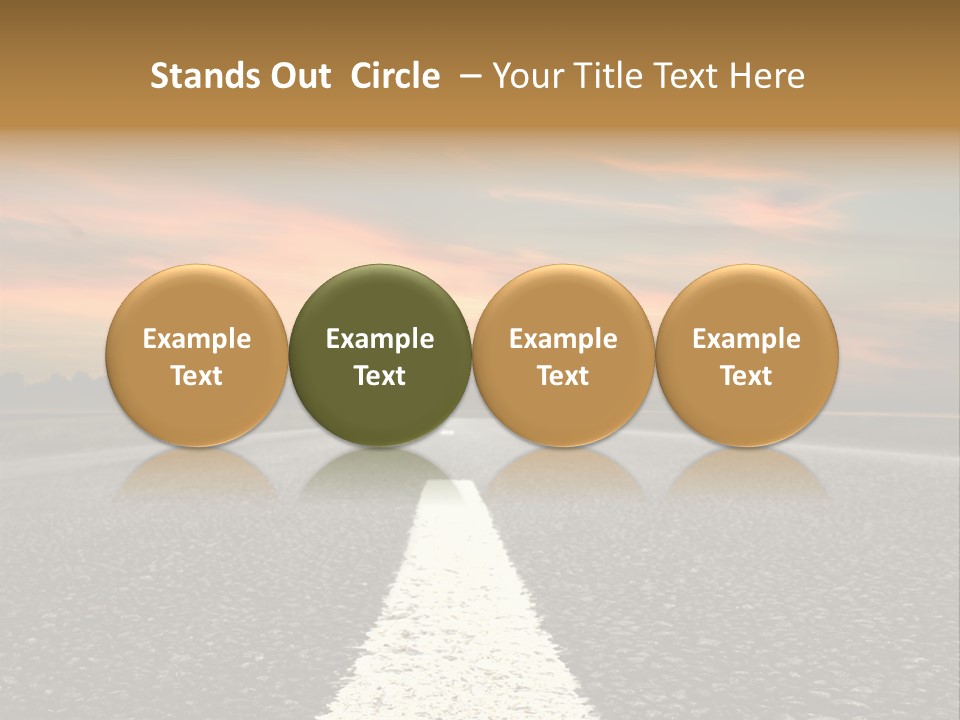 Stands Out Circle – Your Title Text Here

Example Text

Example Text

Example Text

Example Text